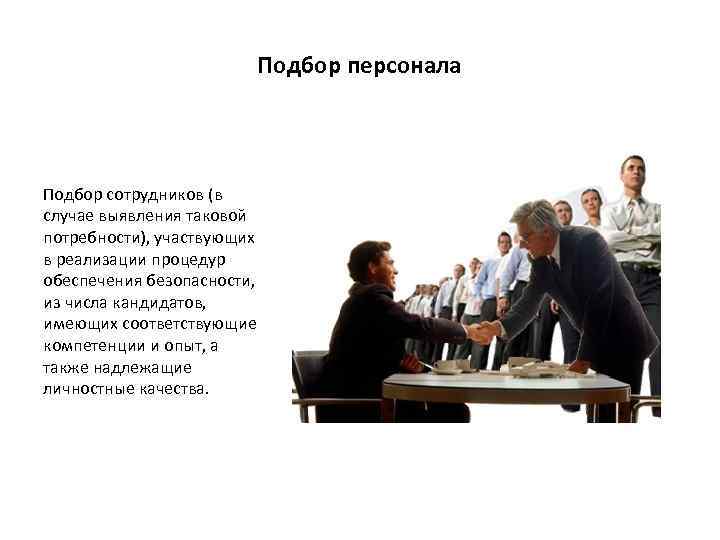 Подбор персонала

Подбор сотрудников (в случае выявления таковой потребности), участвующих в реализации процедур обеспечения безопасности, из числа кандидатов, имеющих соответствующие компетенции и опыт, а также надлежащие личностные качества.